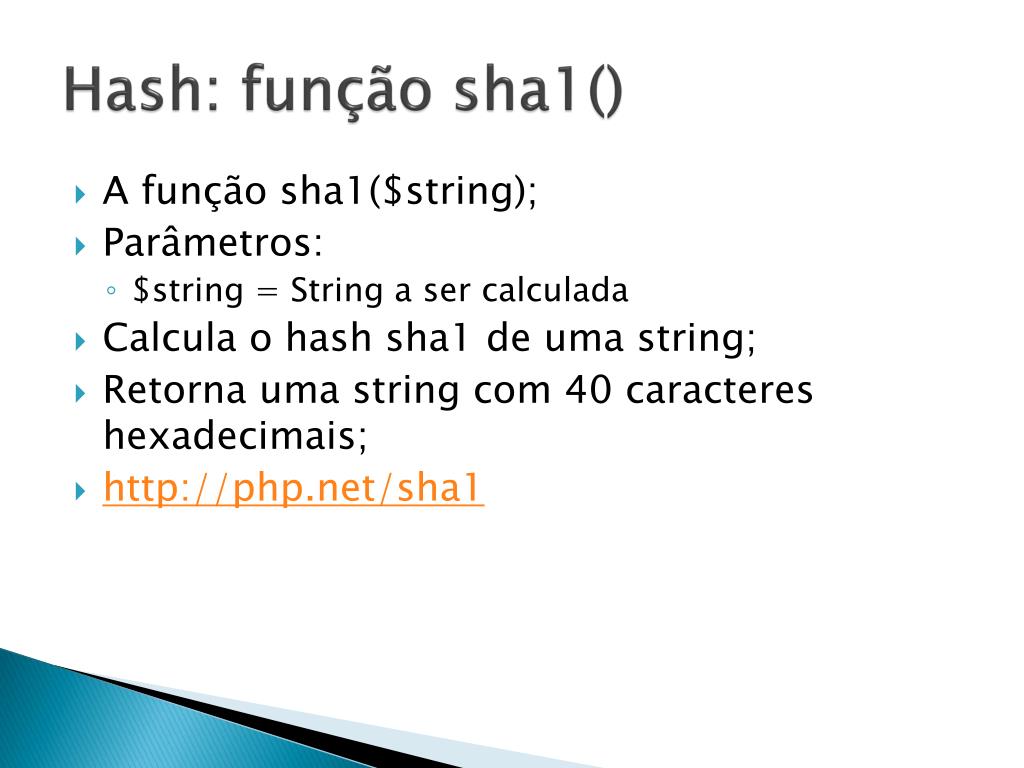 Hash: função sha1()

A função sha1(\$string);

Parâmetros:

◦ \$string = String a ser calculada

Calcula o hash sha1 de uma string;

Retorna uma string com 40 caracteres hexadecimais;

http://php.net/sha1